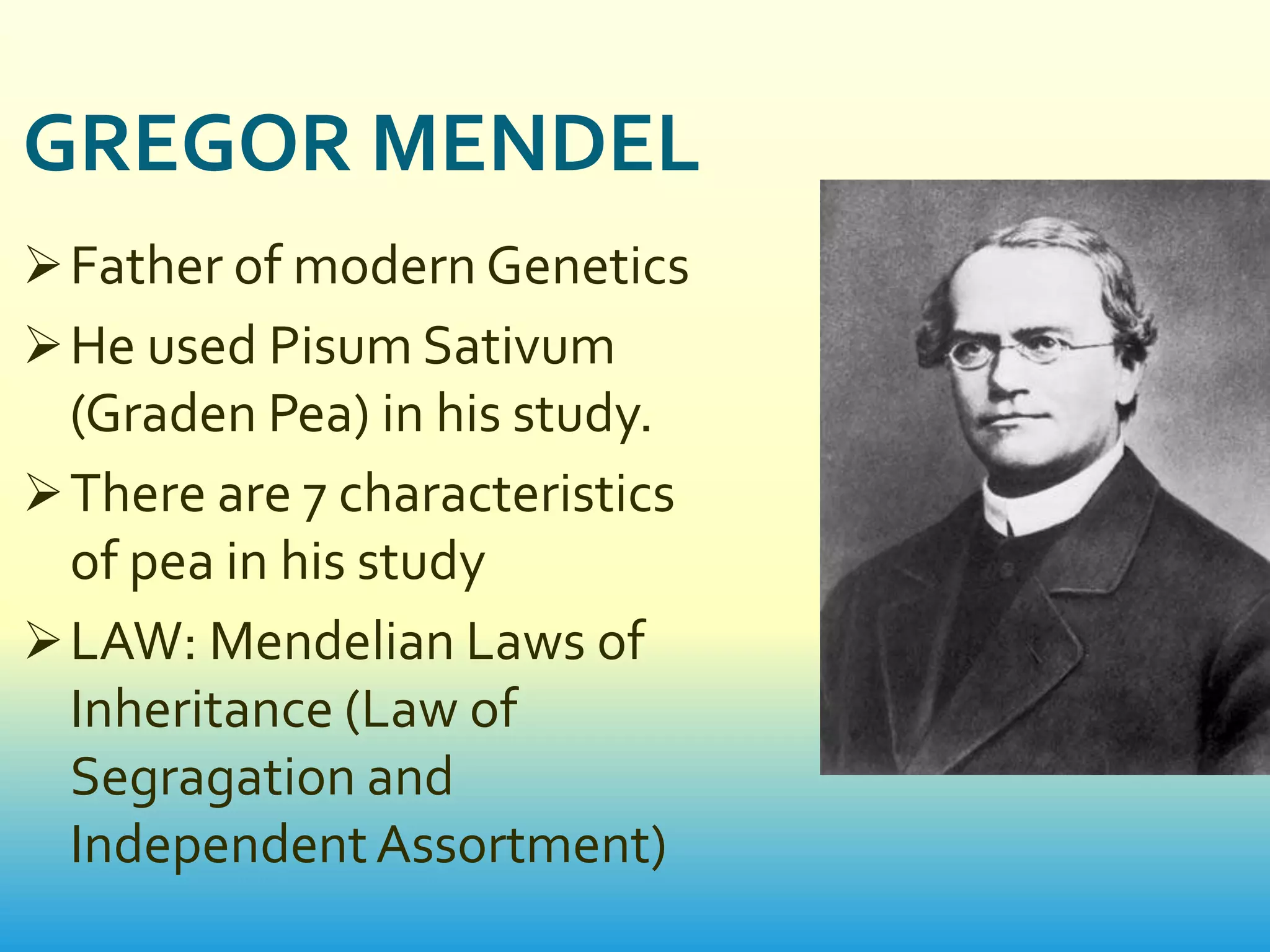 GREGOR MENDEL

➢ Father of modern Genetics
➢ He used Pisum Sativum (Graden Pea) in his study.
➢ There are 7 characteristics of pea in his study
➢ LAW: Mendelian Laws of Inheritance (Law of Segragation and Independent Assortment)